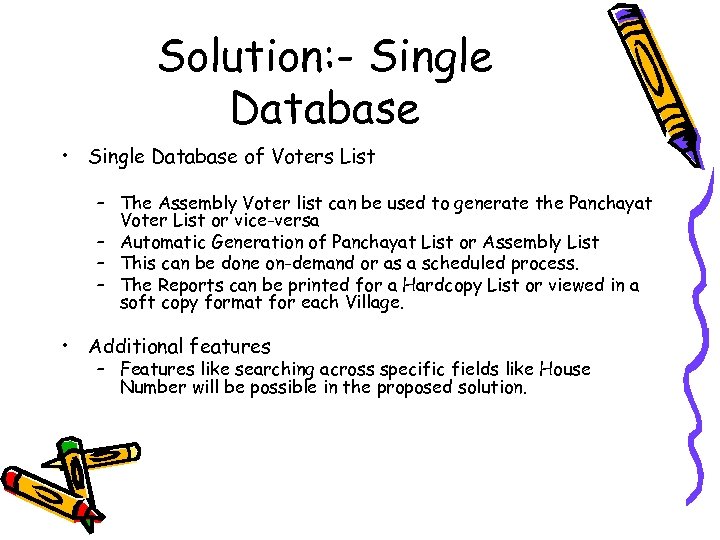 Solution:- Single Database

• Single Database of Voters List

– The Assembly Voter list can be used to generate the Panchayat Voter List or vice-versa
– Automatic Generation of Panchayat List or Assembly List
– This can be done on-demand or as a scheduled process.
– The Reports can be printed for a Hardcopy List or viewed in a soft copy format for each Village.

• Additional features
– Features like searching across specific fields like House Number will be possible in the proposed solution.